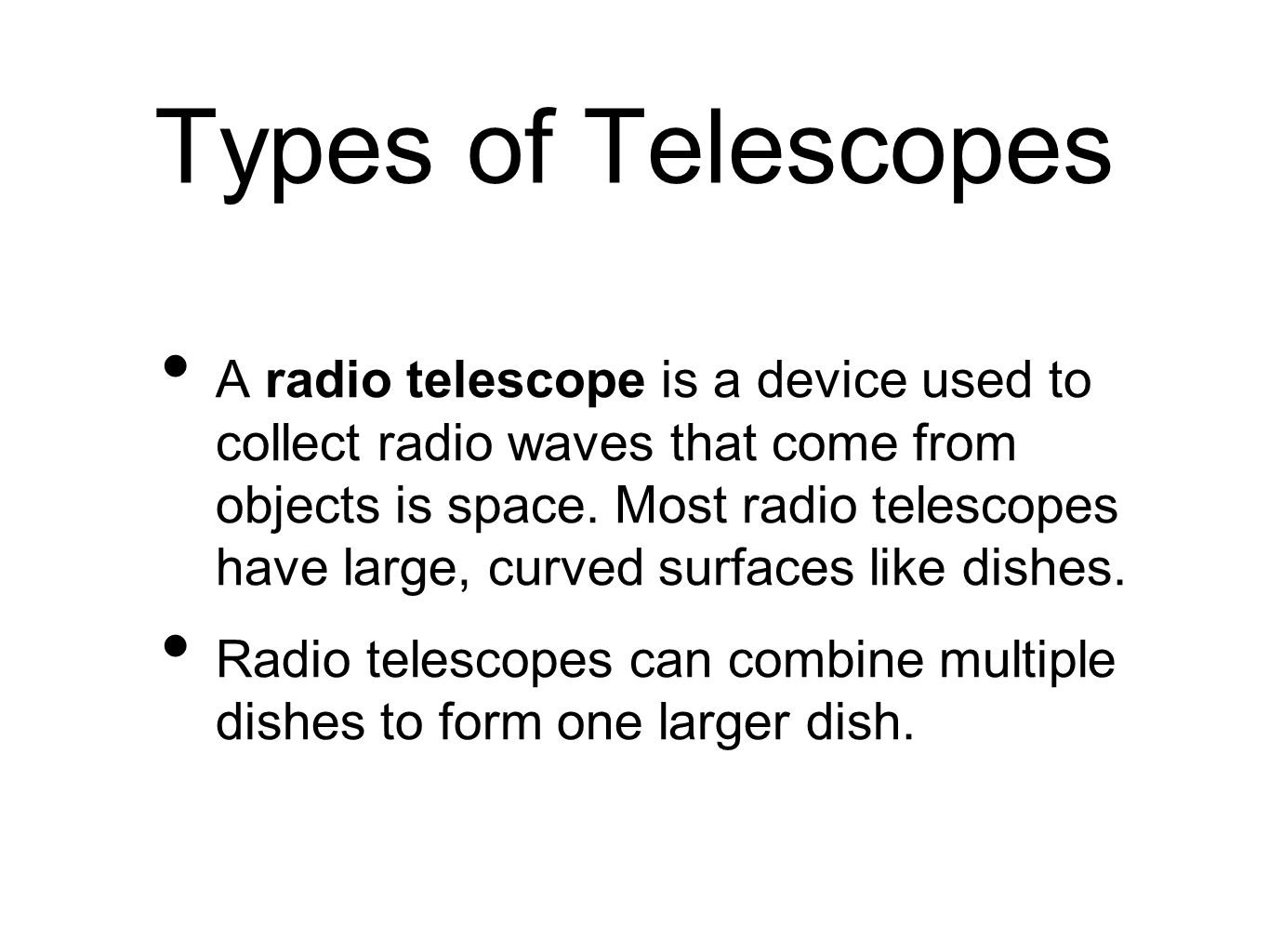 Types of Telescopes

• A radio telescope is a device used to collect radio waves that come from objects is space. Most radio telescopes have large, curved surfaces like dishes.

• Radio telescopes can combine multiple dishes to form one larger dish.